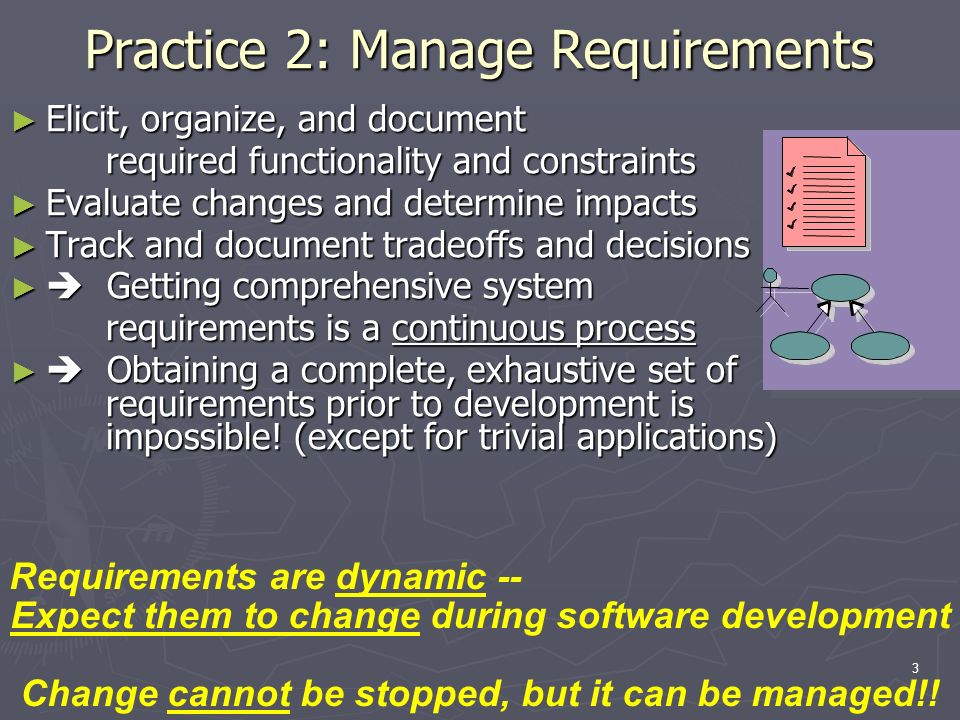 Practice 2: Manage Requirements

► Elicit, organize, and document required functionality and constraints
► Evaluate changes and determine impacts
► Track and document tradeoffs and decisions
► ➔ Getting comprehensive system requirements is a continuous process
► ➔ Obtaining a complete, exhaustive set of requirements prior to development is impossible! (except for trivial applications)

Requirements are dynamic --
Expect them to change during software development

3

Change cannot be stopped, but it can be managed!!